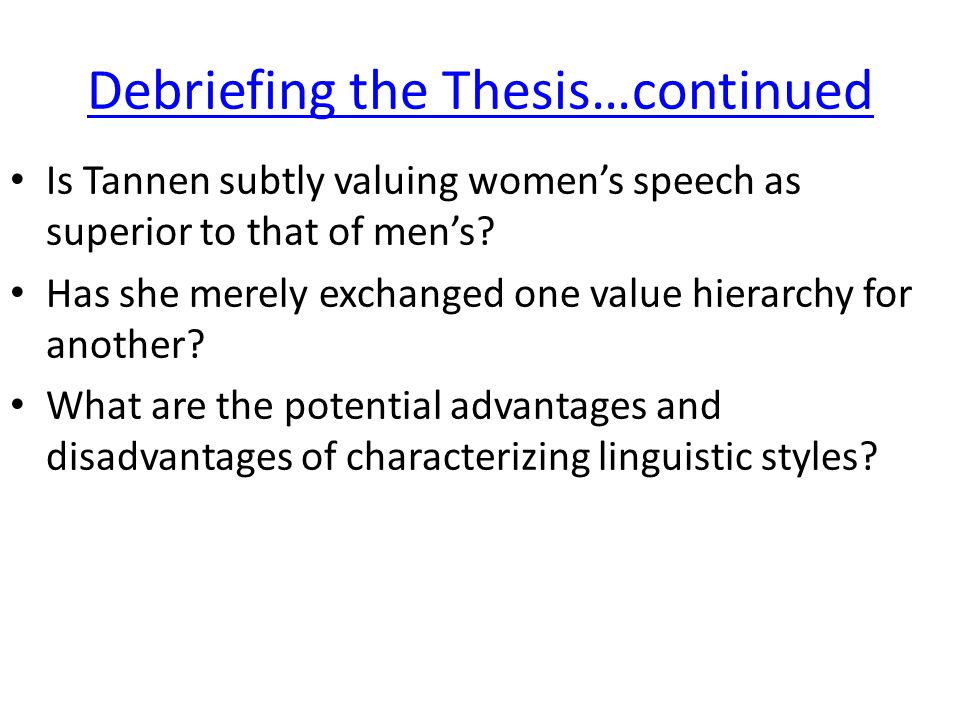 Debriefing the Thesis…continued

• Is Tannen subtly valuing women’s speech as superior to that of men’s?

• Has she merely exchanged one value hierarchy for another?

• What are the potential advantages and disadvantages of characterizing linguistic styles?